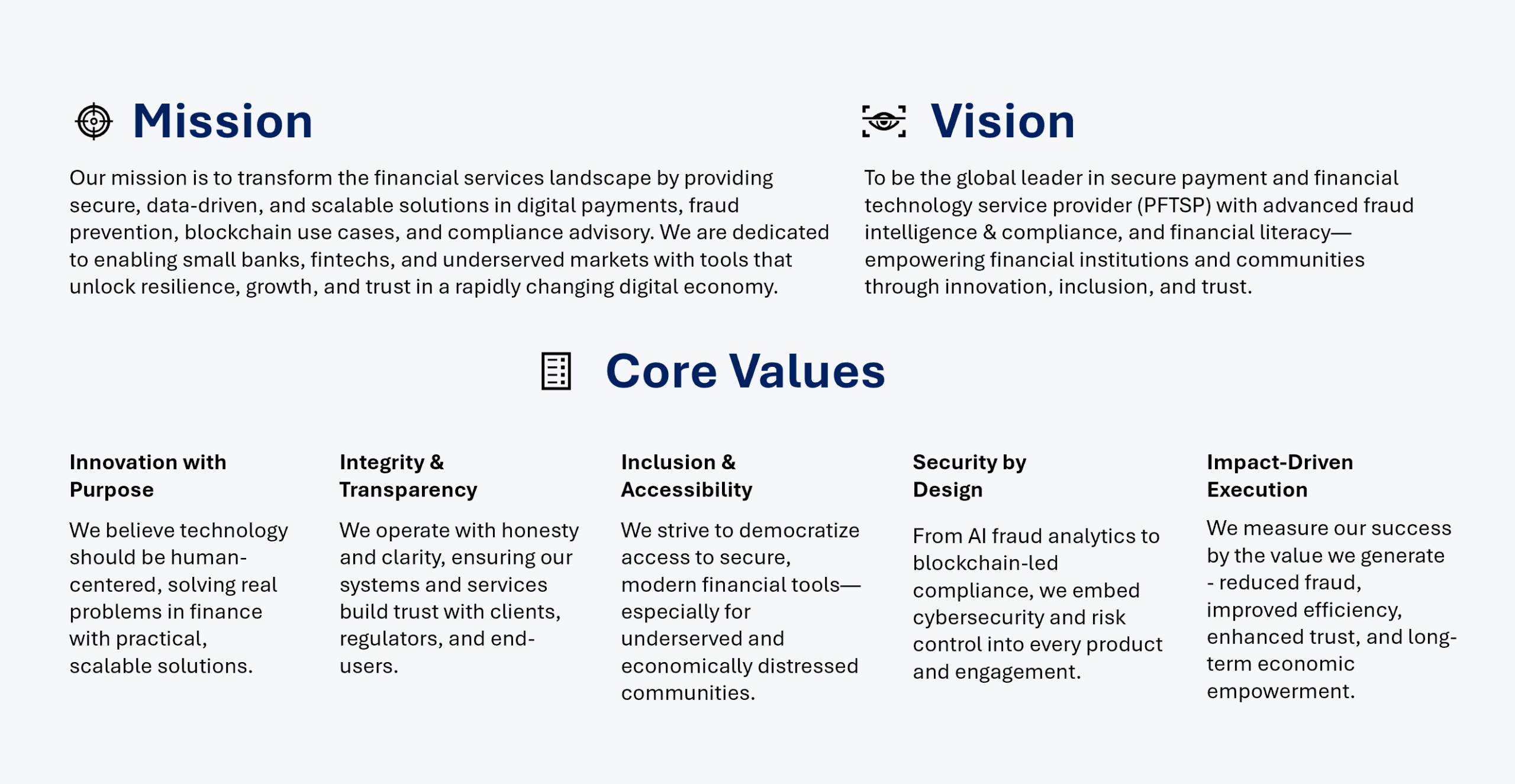 Mission

Our mission is to transform the financial services landscape by providing secure, data-driven, and scalable solutions in digital payments, fraud prevention, blockchain use cases, and compliance advisory. We are dedicated to enabling small banks, fintechs, and underserved markets with tools that unlock resilience, growth, and trust in a rapidly changing digital economy.

Vision

To be the global leader in secure payment and financial technology service provider (PFTSP) with advanced fraud intelligence & compliance, and financial literacy—empowering financial institutions and communities through innovation, inclusion, and trust.

Core Values

Innovation with Purpose

We believe technology should be human-centered, solving real problems in finance with practical, scalable solutions.

Integrity & Transparency

We operate with honesty and clarity, ensuring our systems and services build trust with clients, regulators, and end-users.

Inclusion & Accessibility

We strive to democratize access to secure, modern financial tools—especially for underserved and economically distressed communities.

Security by Design

From AI fraud analytics to blockchain-led compliance, we embed cybersecurity and risk control into every product and engagement.

Impact-Driven Execution

We measure our success by the value we generate - reduced fraud, improved efficiency, enhanced trust, and long-term economic empowerment.